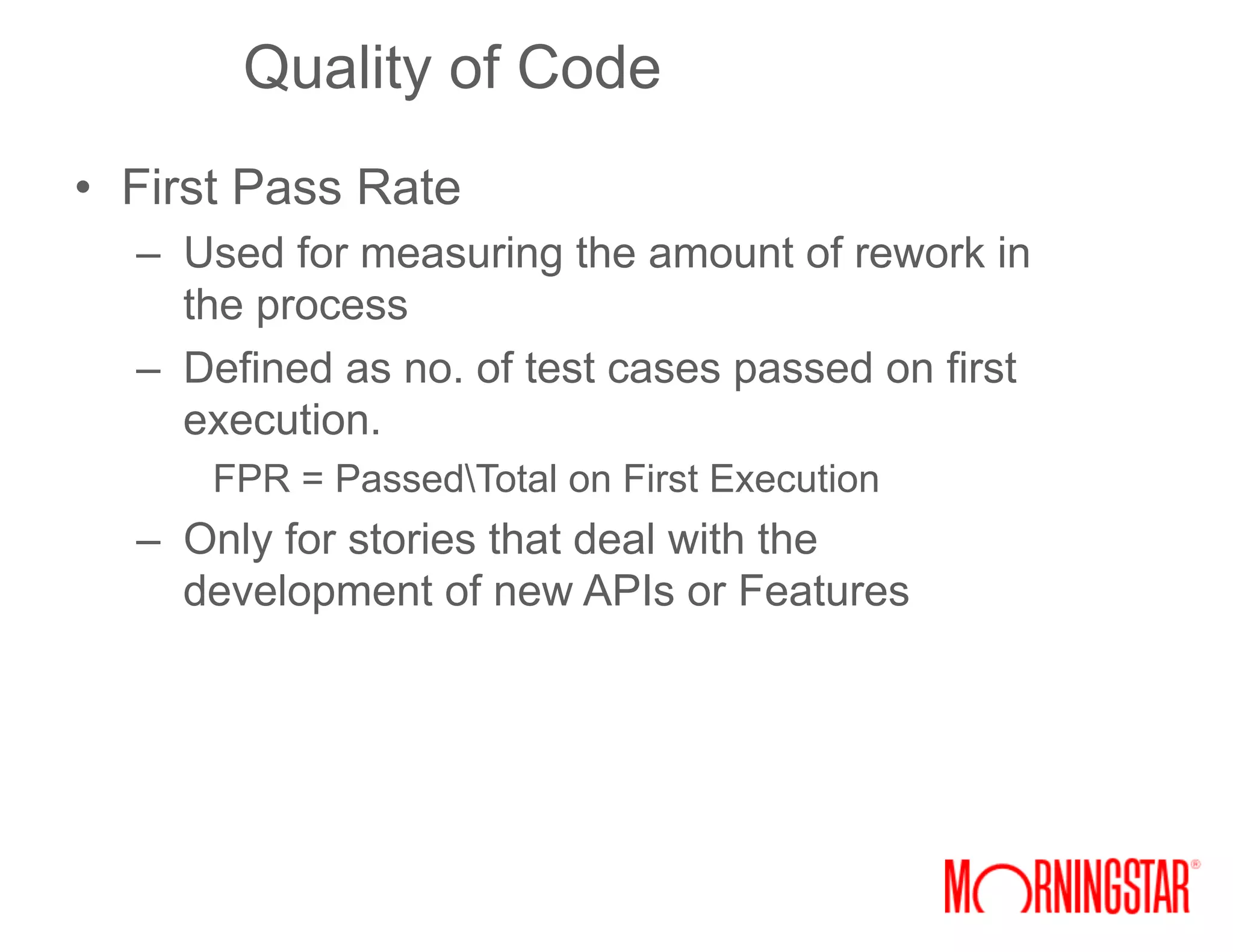 Quality of Code

• First Pass Rate

– Used for measuring the amount of rework in the process

– Defined as no. of test cases passed on first execution.

FPR = Passed\Total on First Execution

– Only for stories that deal with the development of new APIs or Features

MORNINGSTAR®